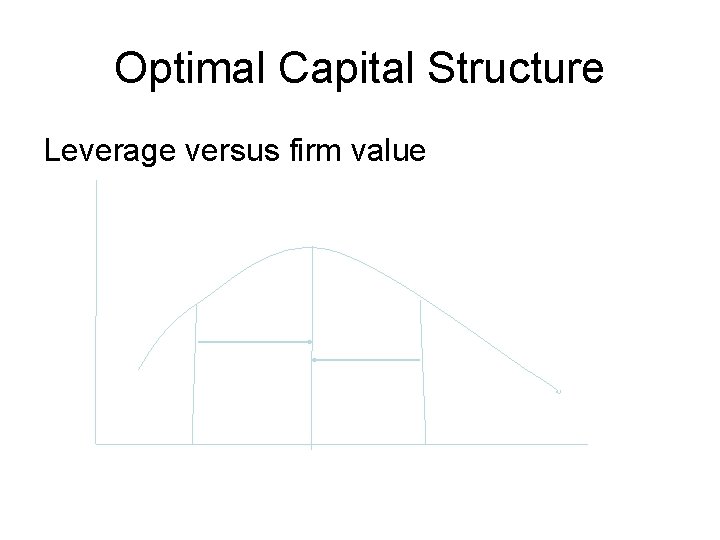 Optimal Capital Structure

Leverage versus firm value